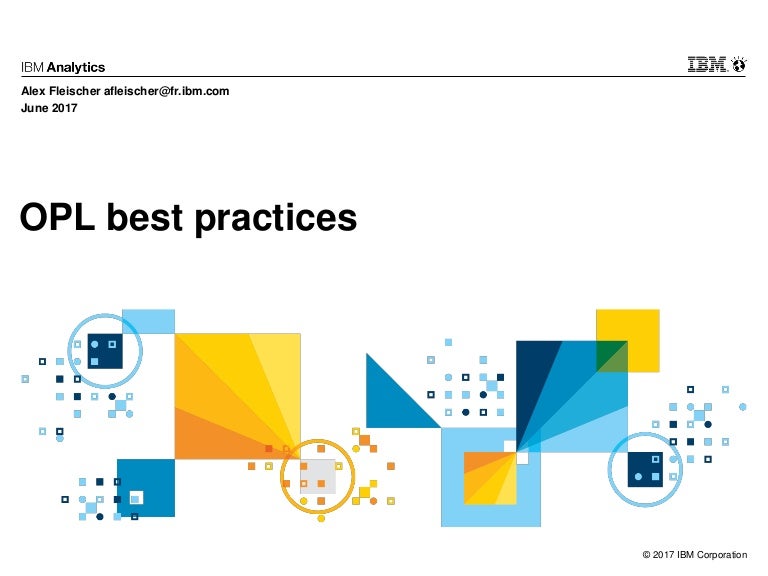 IBM Analytics

IBM

Alex Fleischer afleischer@fr.ibm.com
June 2017

OPL best practices

© 2017 IBM Corporation